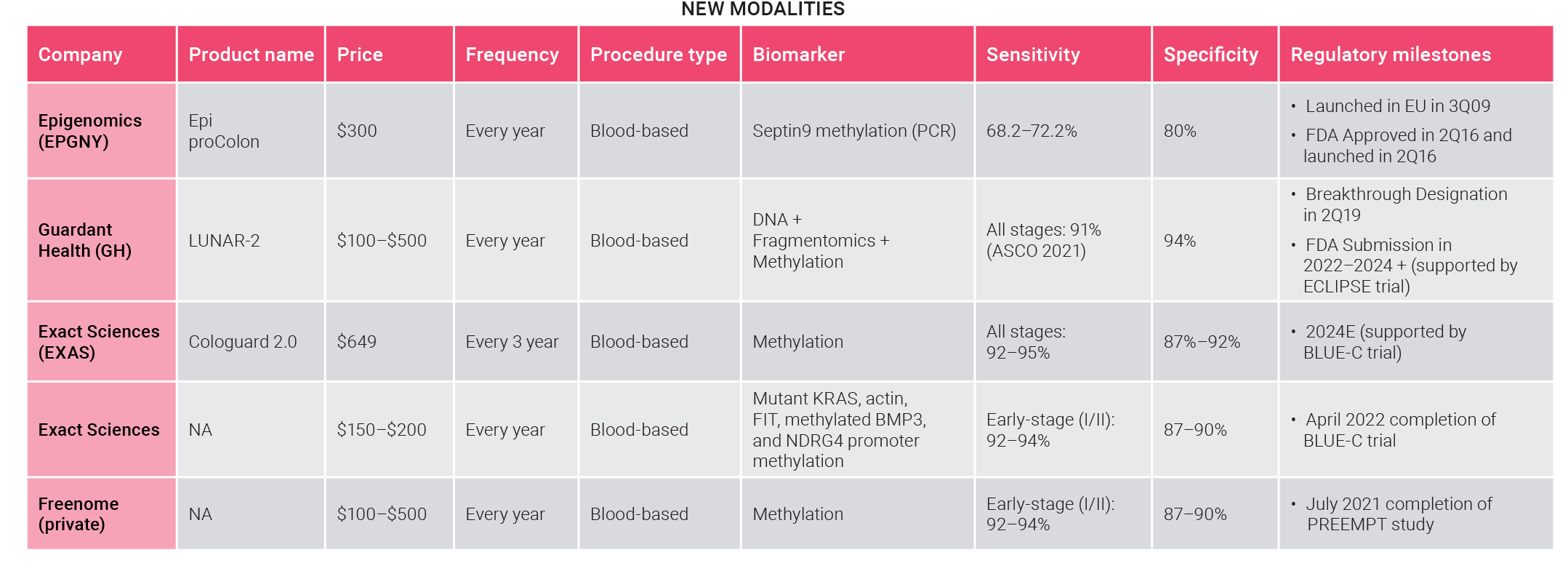 NEW MODALITIES

| Company | Product name | Price | Frequency | Procedure type | Biomarker | Sensitivity | Specificity | Regulatory milestones |
|---|---|---|---|---|---|---|---|---|
| Epigenomics (EPGNY) | Epi proColon | \$300 | Every year | Blood-based | Septin9 methylation (PCR) | 68.2–72.2% | 80% | • Launched in EU in 3Q09 • FDA Approved in 2Q16 and launched in 2Q16 |
| Guardant Health (GH) | LUNAR-2 | \$100–\$500 | Every year | Blood-based | DNA + Fragmentomics + Methylation | All stages: 91% (ASCO 2021) | 94% | • Breakthrough Designation in 2Q19 • FDA Submission in 2022–2024 + (supported by ECLIPSE trial) |
| Exact Sciences (EXAS) | Cologuard 2.0 | \$649 | Every 3 year | Blood-based | Methylation | All stages: 92–95% | 87%–92% | • 2024E (supported by BLUE-C trial) |
| Exact Sciences | NA | \$150–\$200 | Every year | Blood-based | Mutant KRAS, actin, FIT, methylated BMP3, and NDRG4 promoter methylation | Early-stage (I/II): 92–94% | 87–90% | • April 2022 completion of BLUE-C trial |
| Freenome (private) | NA | \$100–\$500 | Every year | Blood-based | Methylation | Early-stage (I/II): 92–94% | 87–90% | • July 2021 completion of PREEMPT study |